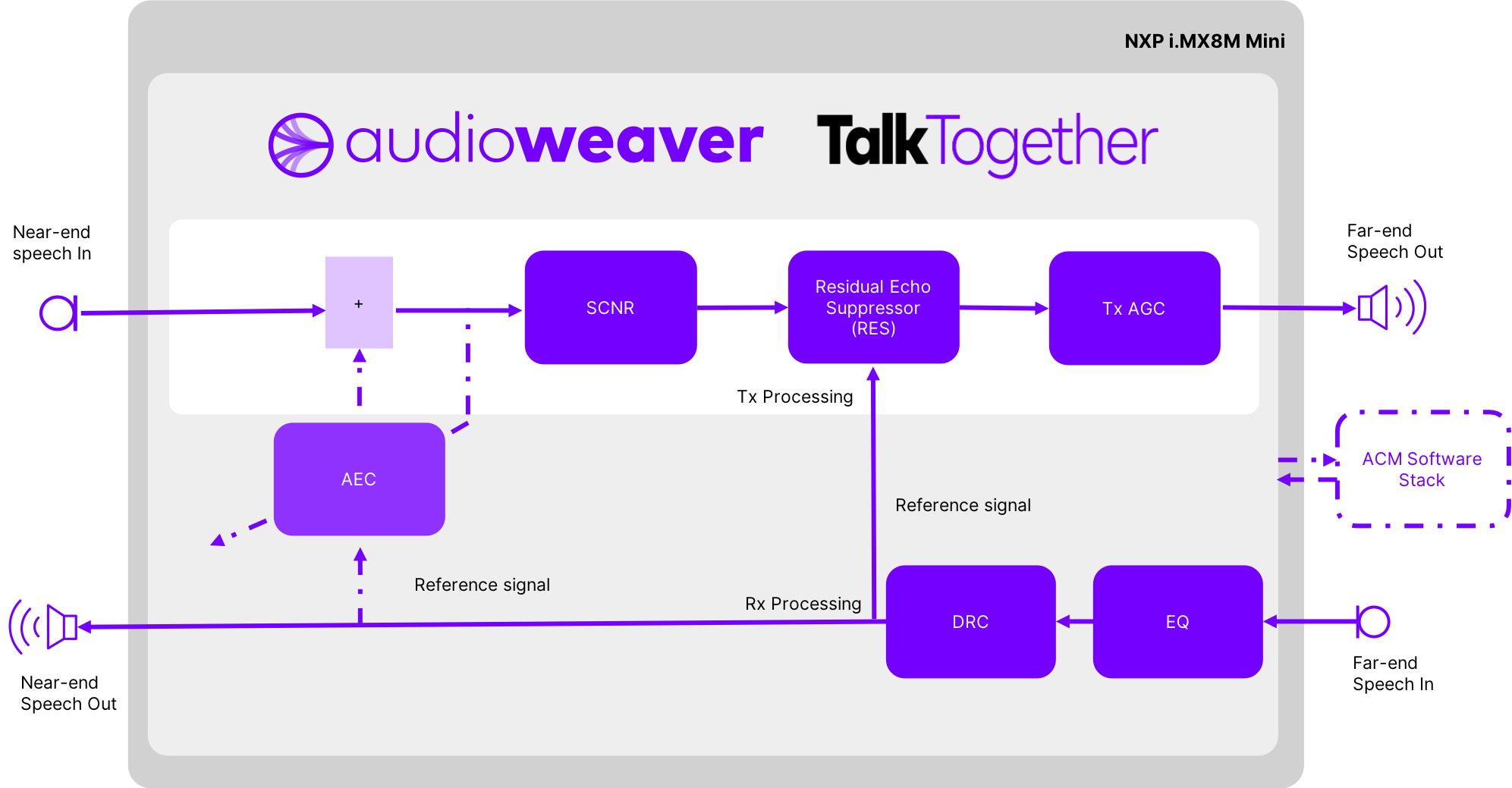 NXP i.MX8M Mini

audioweaver TalkTogether

Near-end speech In

+

SCNR

Residual Echo Suppressor (RES)

Tx AGC

Far-end Speech Out

Tx Processing

AEC

ACM Software Stack

Reference signal

Reference signal

Rx Processing

DRC

EQ

Near-end Speech Out

Far-end Speech In